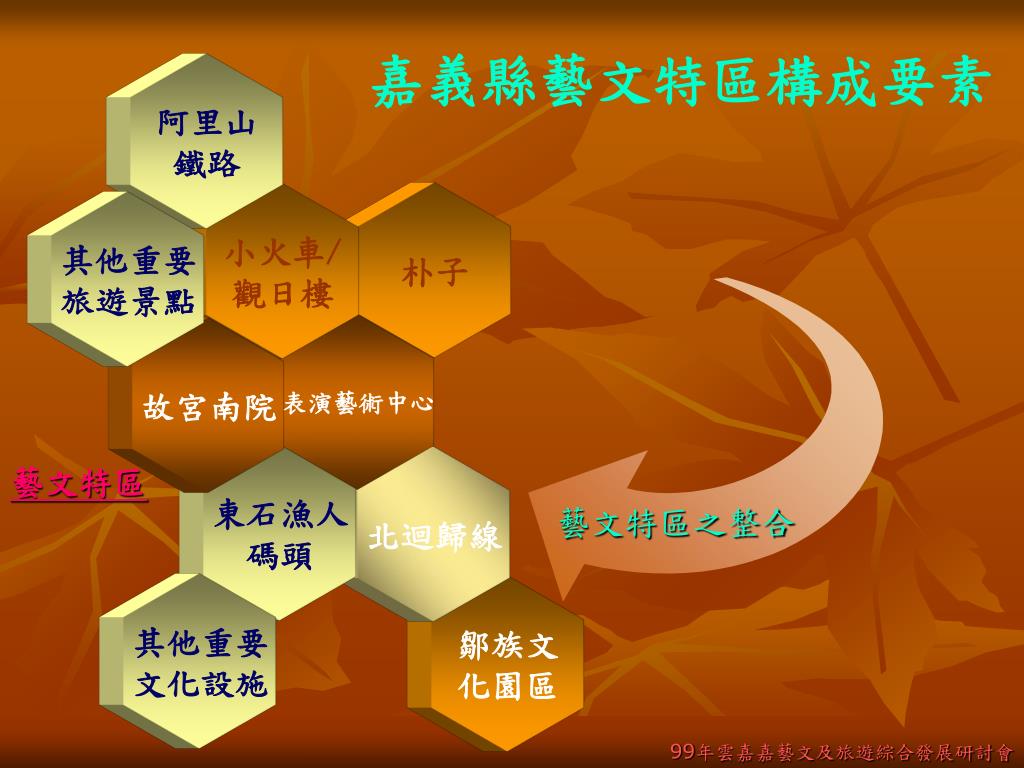 嘉義縣藝文特區構成要素

阿里山鐵路

其他重要旅遊景點

小火車/觀日樓

朴子

故宮南院

表演藝術中心

藝文特區

東石漁人碼頭

北迴歸線

藝文特區之整合

其他重要文化設施

鄒族文化園區

99年雲嘉嘉藝文及旅遊綜合發展研討會